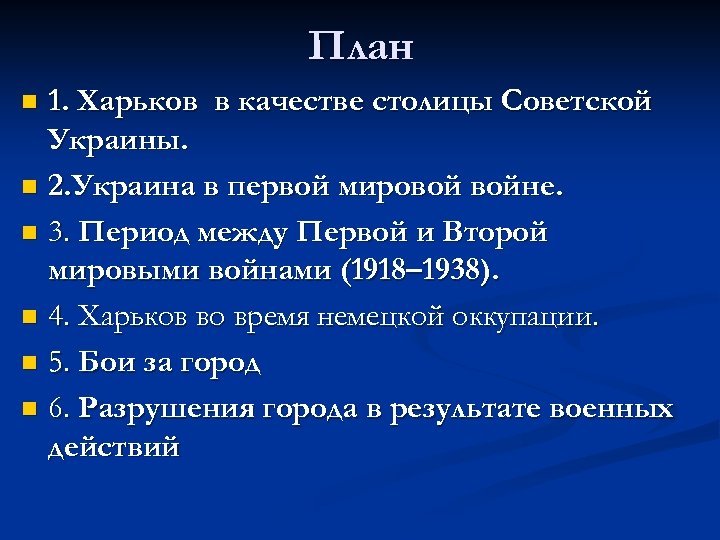 План

1. Харьков  в качестве столицы Советской Украины.

2.Украина в первой мировой войне.

3. Период между Первой и Второй мировыми войнами (1918–1938).

4. Харьков во время немецкой оккупации.

5. Бои за город

6. Разрушения города в результате военных действий